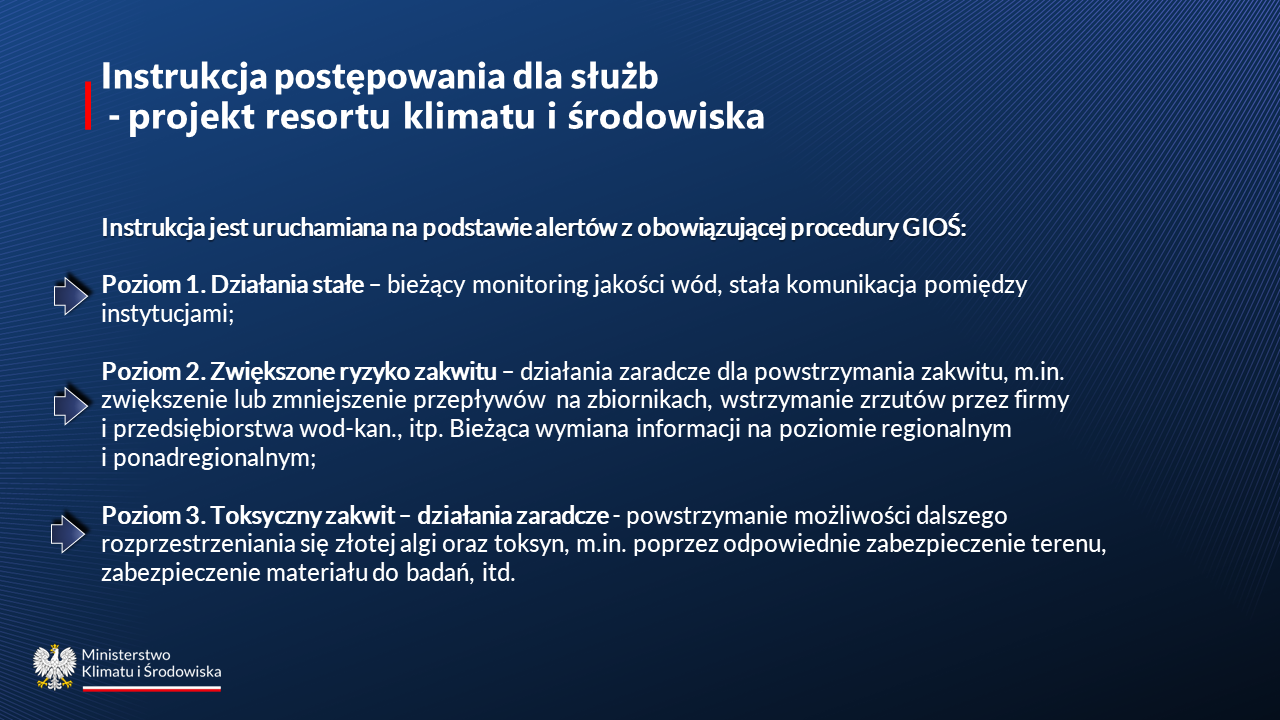 Instrukcja postępowania dla służb
- projekt resortu klimatu i środowiska

Instrukcja jest uruchamiana na podstawie alertów z obowiązującej procedury GIOŚ:

Poziom 1. Działania stałe – bieżący monitoring jakości wód, stała komunikacja pomiędzy instytucjami;

Poziom 2. Zwiększone ryzyko zakwitu – działania zaradcze dla powstrzymania zakwitu, m.in. zwiększenie lub zmniejszenie przepływów na zbiornikach, wstrzymanie zrzutów przez firmy i przedsiębiorstwa wod-kan., itp. Bieżąca wymiana informacji na poziomie regionalnym i ponadregionalnym;

Poziom 3. Toksyczny zakwit – działania zaradcze - powstrzymanie możliwości dalszego rozprzestrzeniania się złotej algi oraz toksyn, m.in. poprzez odpowiednie zabezpieczenie terenu, zabezpieczenie materiału do badań, itd.

Ministerstwo
Klimatu i Środowiska